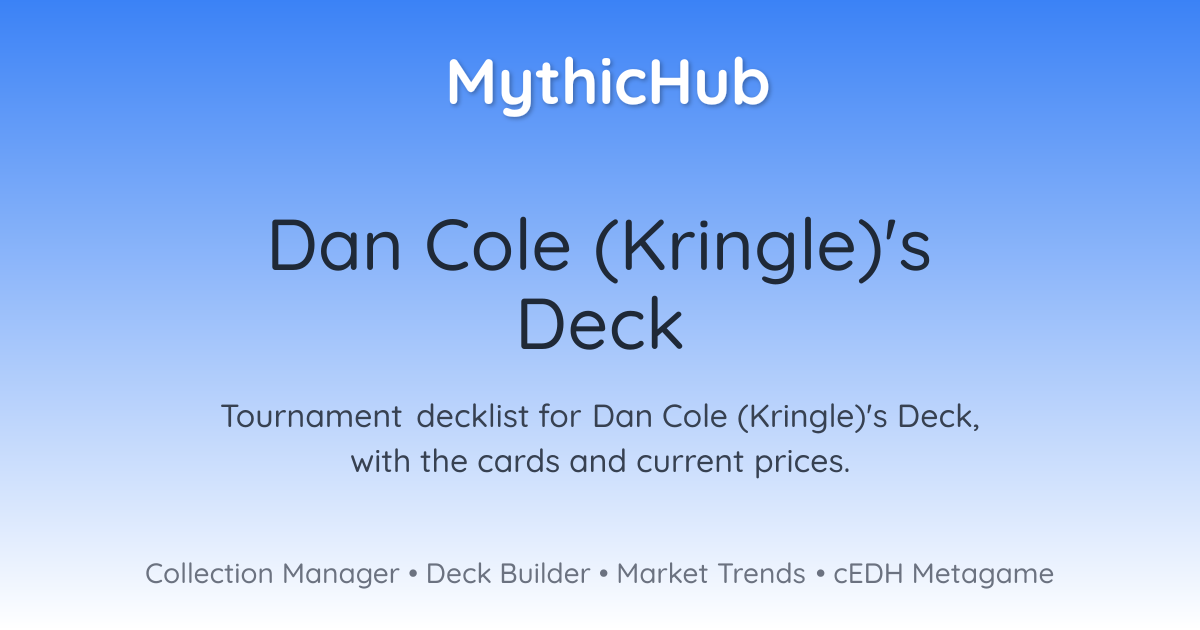 MythicHub

Dan Cole (Kringle)'s Deck

Tournament decklist for Dan Cole (Kringle)'s Deck, with the cards and current prices.

Collection Manager • Deck Builder • Market Trends • cEDH Metagame